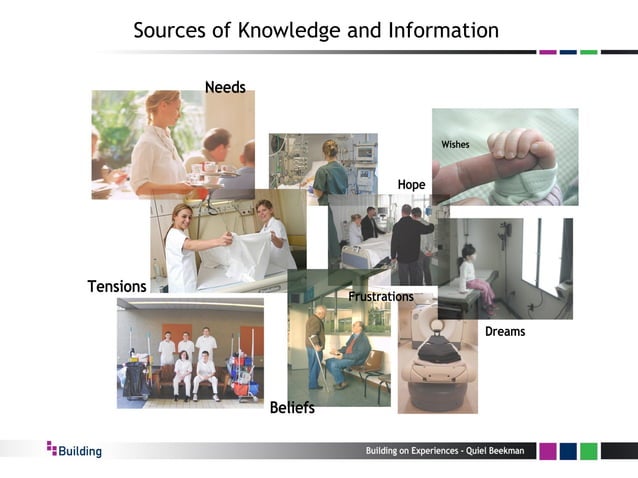 Sources of Knowledge and Information

Needs

Wishes

Hope

Tensions

Frustrations

Dreams

Beliefs

Building

Building on Experiences - Quiel Beekman